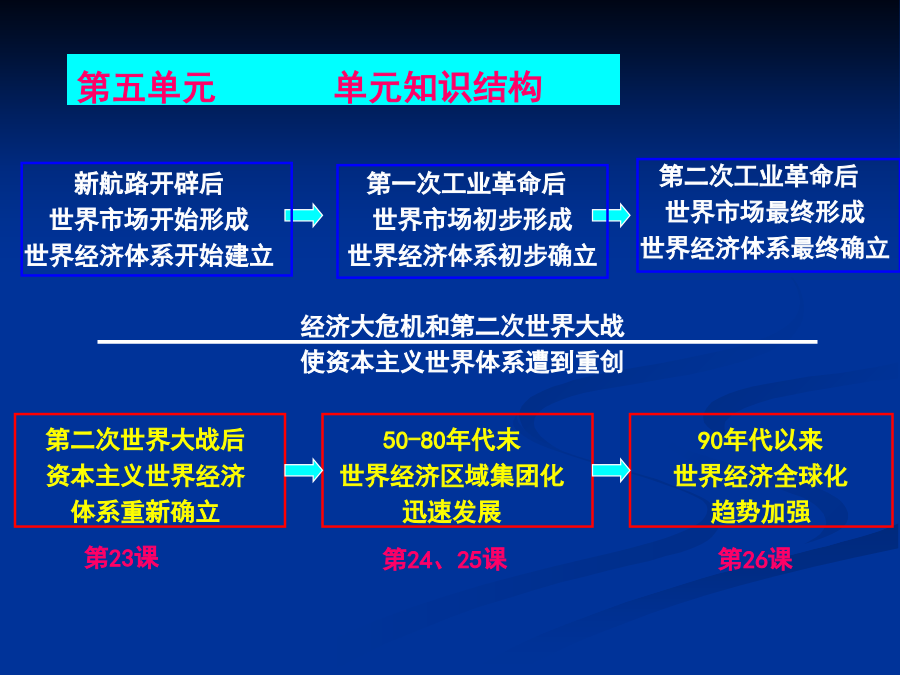 第五单元　　　单元知识结构

新航路开辟后
世界市场开始形成
世界经济体系开始建立

第一次工业革命后
世界市场初步形成
世界经济体系初步确立

第二次工业革命后
世界市场最终形成
世界经济体系最终确立

经济大危机和第二次世界大战
使资本主义世界体系遭到重创

第二次世界大战后
资本主义世界经济
体系重新确立

50-80年代末
世界经济区域集团化
迅速发展

90年代以来
世界经济全球化
趋势加强

第23课

第24、25课

第26课